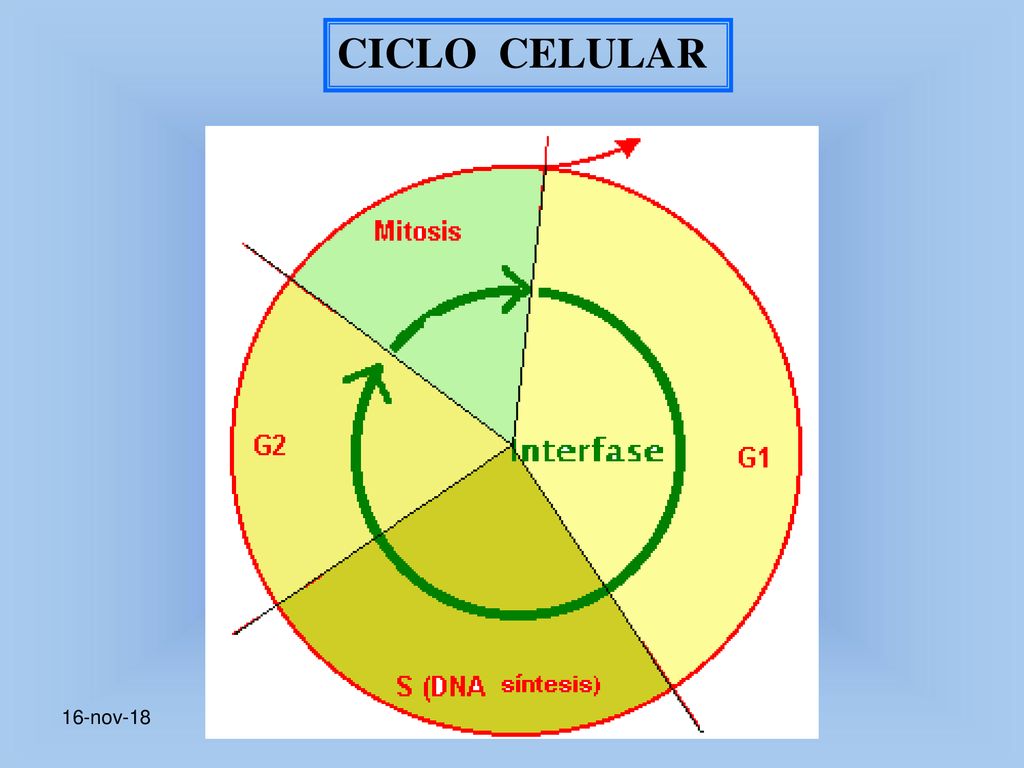 CICLO CELULAR

Mitosis

G2

Interfase

G1

S (DNA síntesis)

16-nov-18